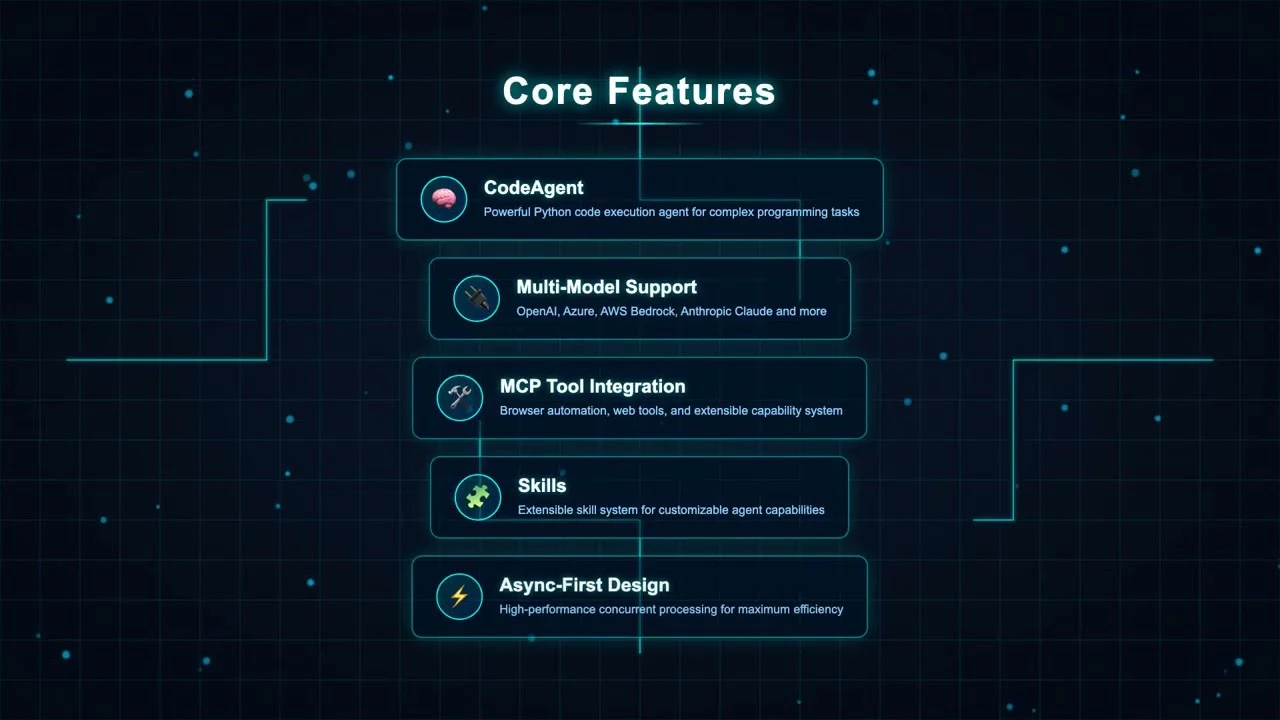 Core Features

CodeAgent
Powerful Python code execution agent for complex programming tasks

Multi-Model Support
OpenAI, Azure, AWS Bedrock, Anthropic Claude and more

MCP Tool Integration
Browser automation, web tools, and extensible capability system

Skills
Extensible skill system for customizable agent capabilities

Async-First Design
High-performance concurrent processing for maximum efficiency